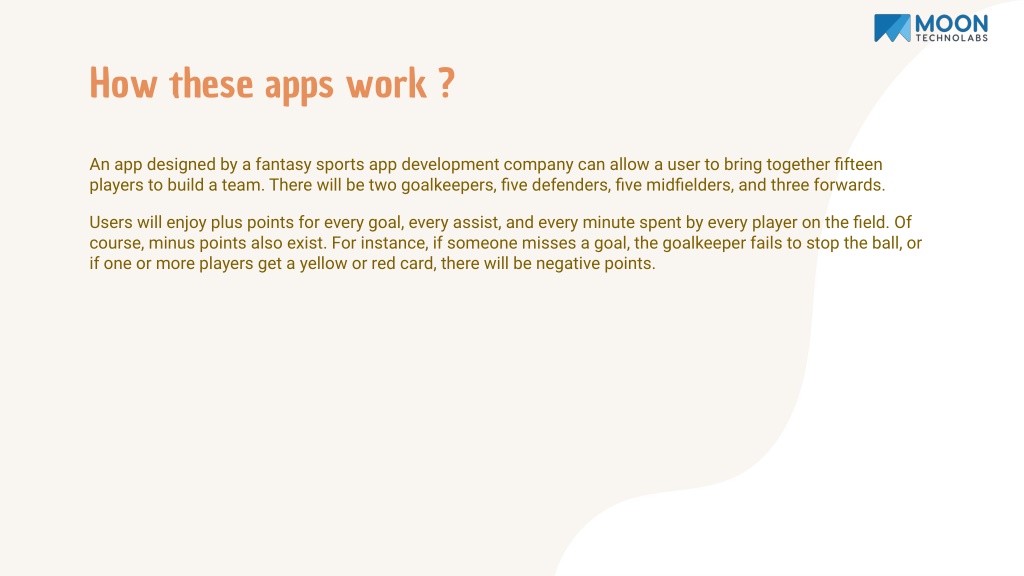 MOON
TECHNOLABS

How these apps work ?

An app designed by a fantasy sports app development company can allow a user to bring together fifteen players to build a team. There will be two goalkeepers, five defenders, five midfielders, and three forwards.

Users will enjoy plus points for every goal, every assist, and every minute spent by every player on the field. Of course, minus points also exist. For instance, if someone misses a goal, the goalkeeper fails to stop the ball, or if one or more players get a yellow or red card, there will be negative points.